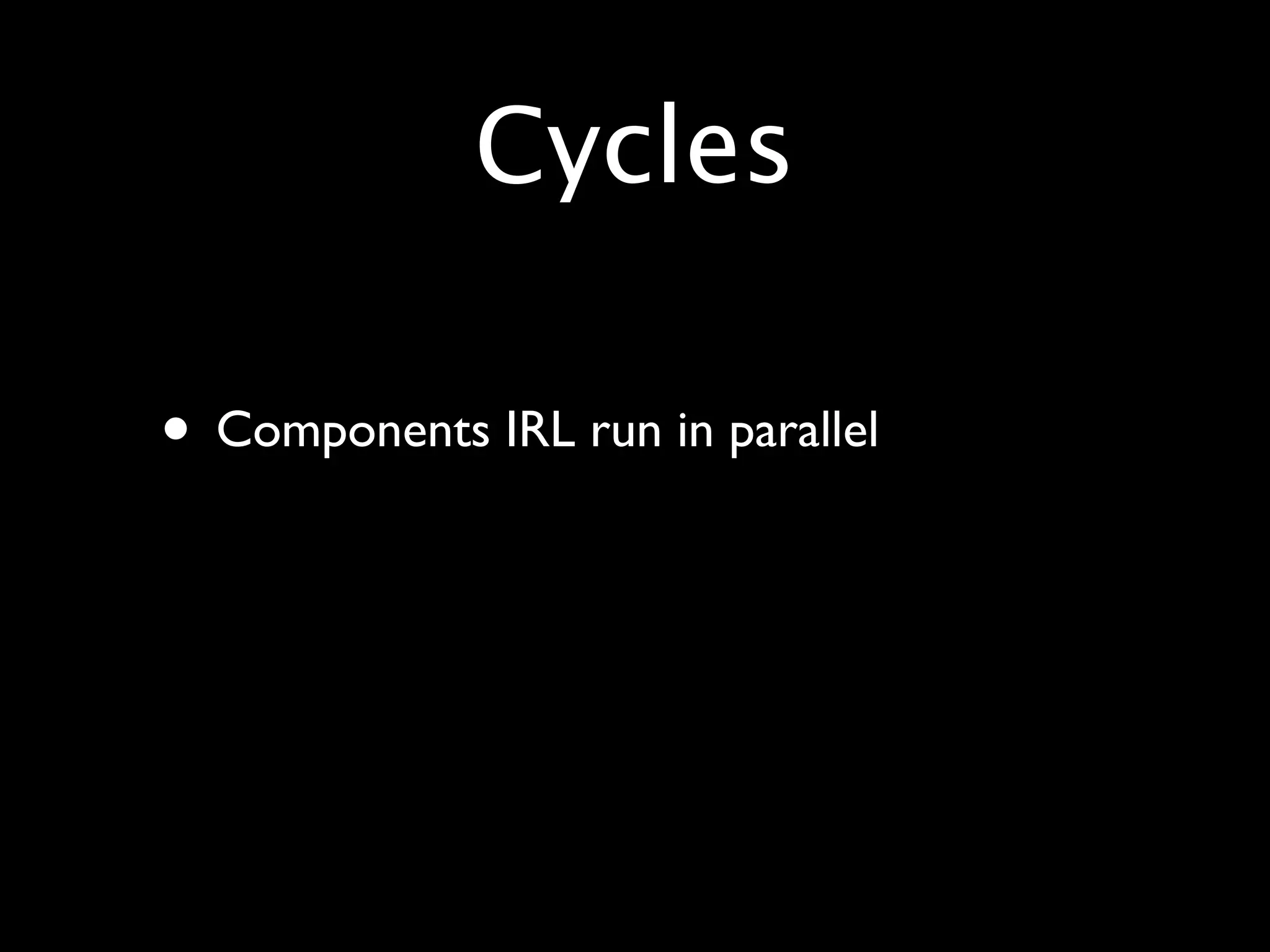 Cycles

• Components IRL run in parallel